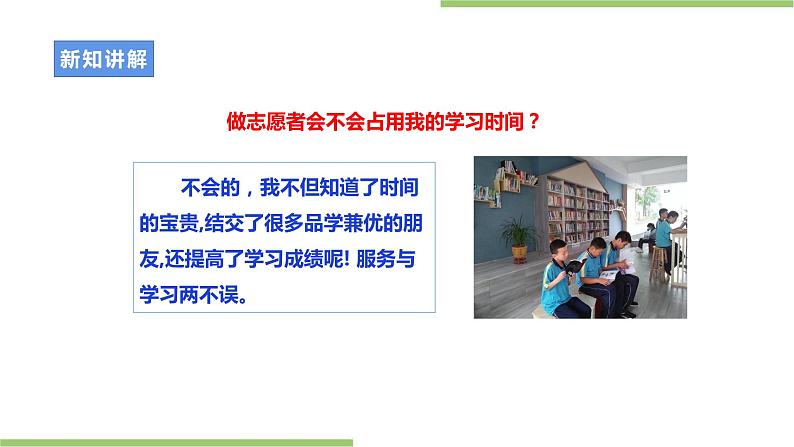 新知讲解

做志愿者会不会占用我的学习时间？

不会的，我不但知道了时间的宝贵,结交了很多品学兼优的朋友,还提高了学习成绩呢! 服务与学习两不误。